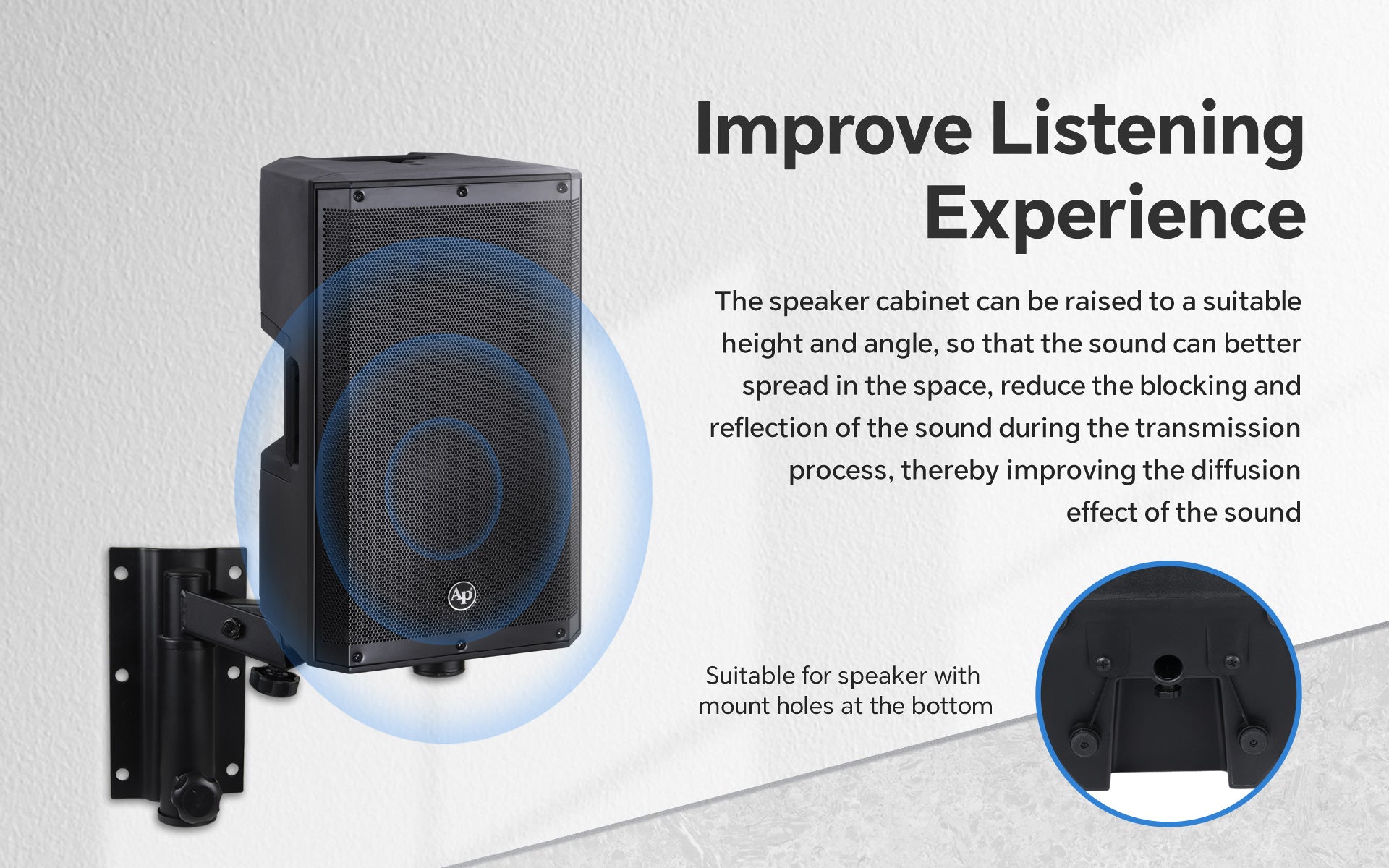 Improve Listening Experience

The speaker cabinet can be raised to a suitable height and angle, so that the sound can better spread in the space, reduce the blocking and reflection of the sound during the transmission process, thereby improving the diffusion effect of the sound

AP

Suitable for speaker with mount holes at the bottom